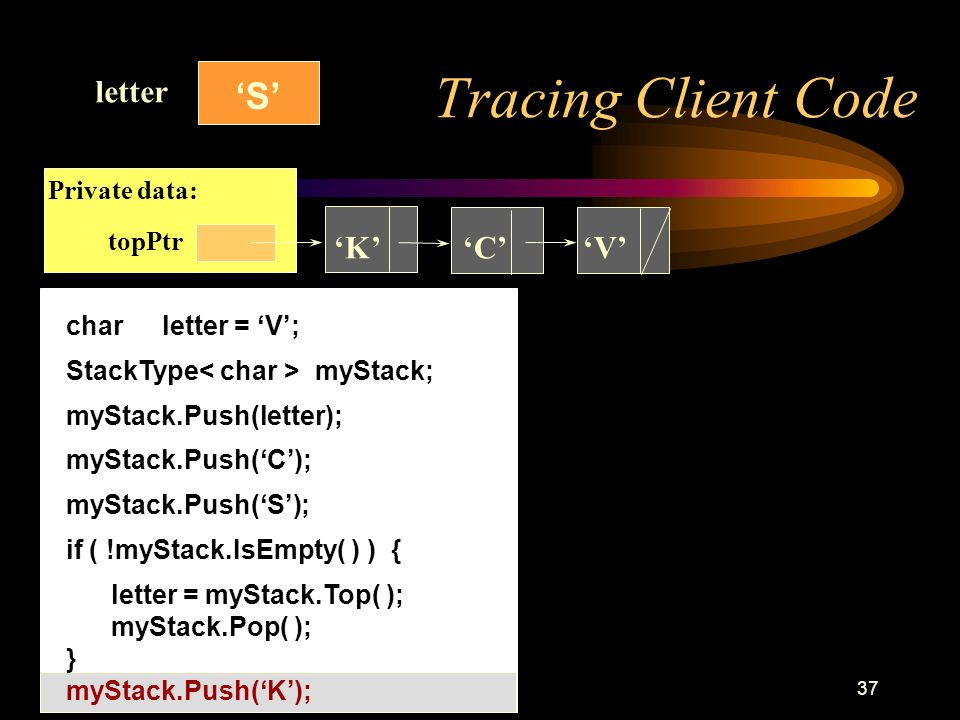 letter ‘S’

Tracing Client Code

Private data:

topPtr

‘K’ ‘C’ ‘V’

char letter = ‘V’;

StackType< char > myStack;

myStack.Push(letter);

myStack.Push(‘C’);

myStack.Push(‘S’);

if ( !myStack.IsEmpty( ) ) {

letter = myStack.Top( );
myStack.Pop( );

}

myStack.Push(‘K’);

37